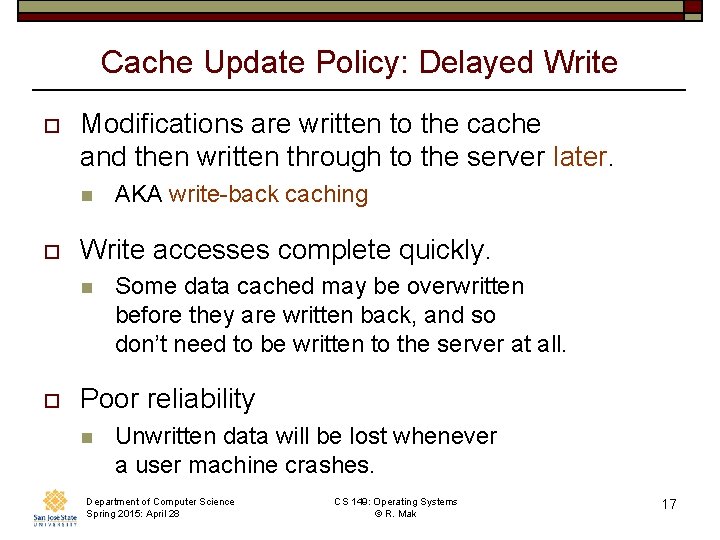 Cache Update Policy: Delayed Write

Modifications are written to the cache and then written through to the server later.

AKA write-back caching

Write accesses complete quickly.

Some data cached may be overwritten before they are written back, and so don't need to be written to the server at all.

Poor reliability

Unwritten data will be lost whenever a user machine crashes.

San José State UNIVERSITY

Department of Computer Science
Spring 2015: April 28

CS 149: Operating Systems
© R. Mak

17